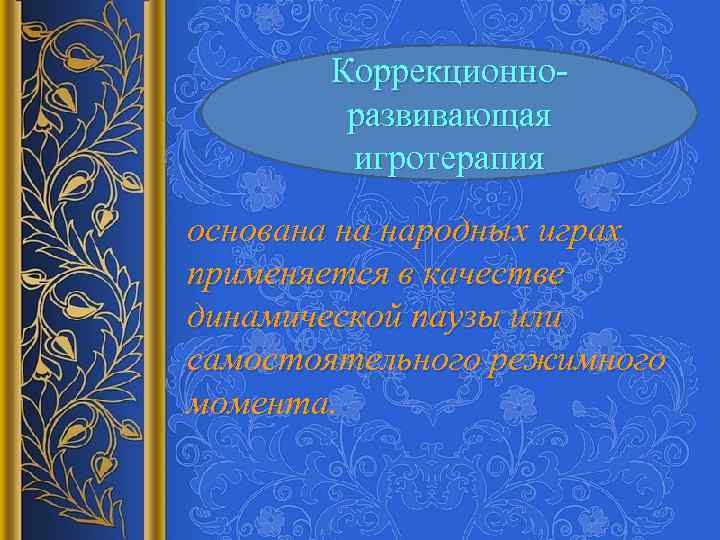 Коррекционно-развивающая игротерапия

основана на народных играх применяется в качестве динамической паузы или самостоятельного режимного момента.